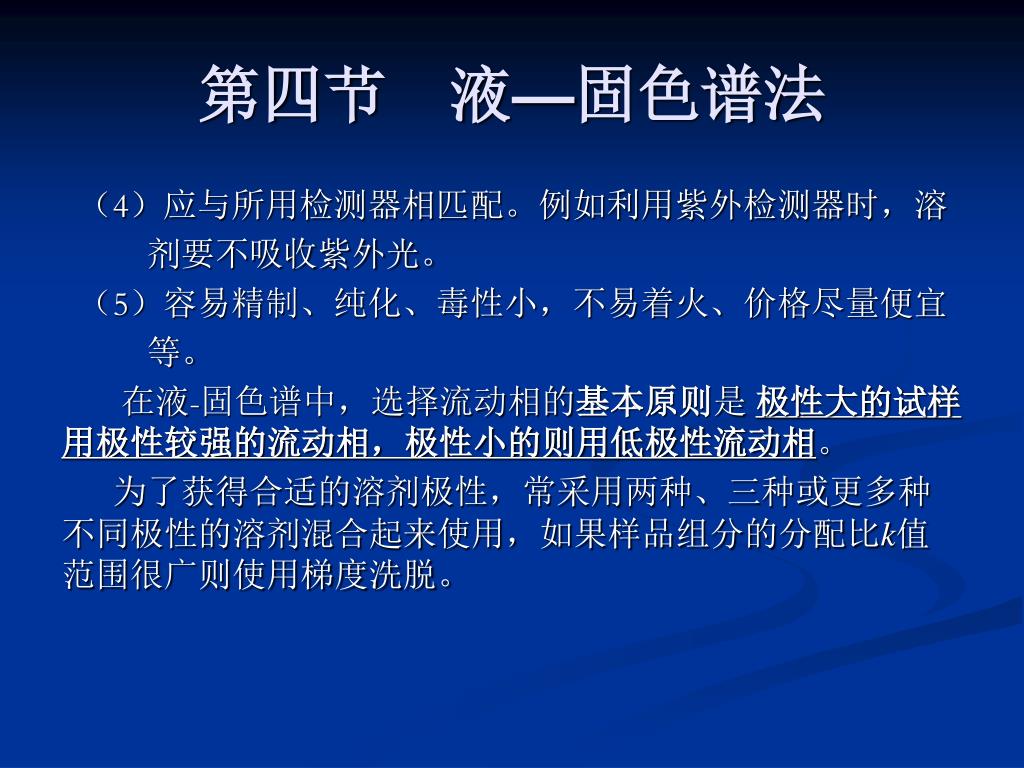 第四节　液—固色谱法

（4）应与所用检测器相匹配。例如利用紫外检测器时，溶剂要不吸收紫外光。

（5）容易精制、纯化、毒性小，不易着火、价格尽量便宜等。

在液-固色谱中，选择流动相的基本原则是 极性大的试样用极性较强的流动相，极性小的则用低极性流动相。

为了获得合适的溶剂极性，常采用两种、三种或更多种不同极性的溶剂混合起来使用，如果样品组分的分配比$k$值范围很广则使用梯度洗脱。